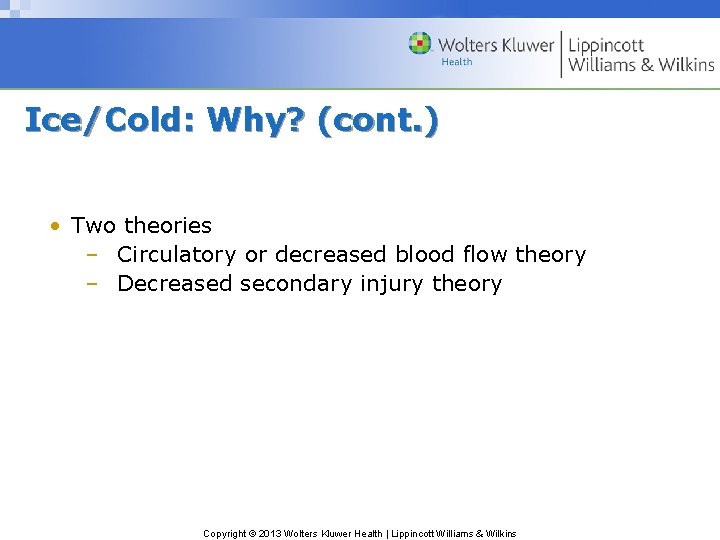 Wolters Kluwer Health | Lippincott Williams & Wilkins

Ice/Cold: Why? (cont.)

• Two theories
– Circulatory or decreased blood flow theory
– Decreased secondary injury theory

Copyright © 2013 Wolters Kluwer Health | Lippincott Williams & Wilkins